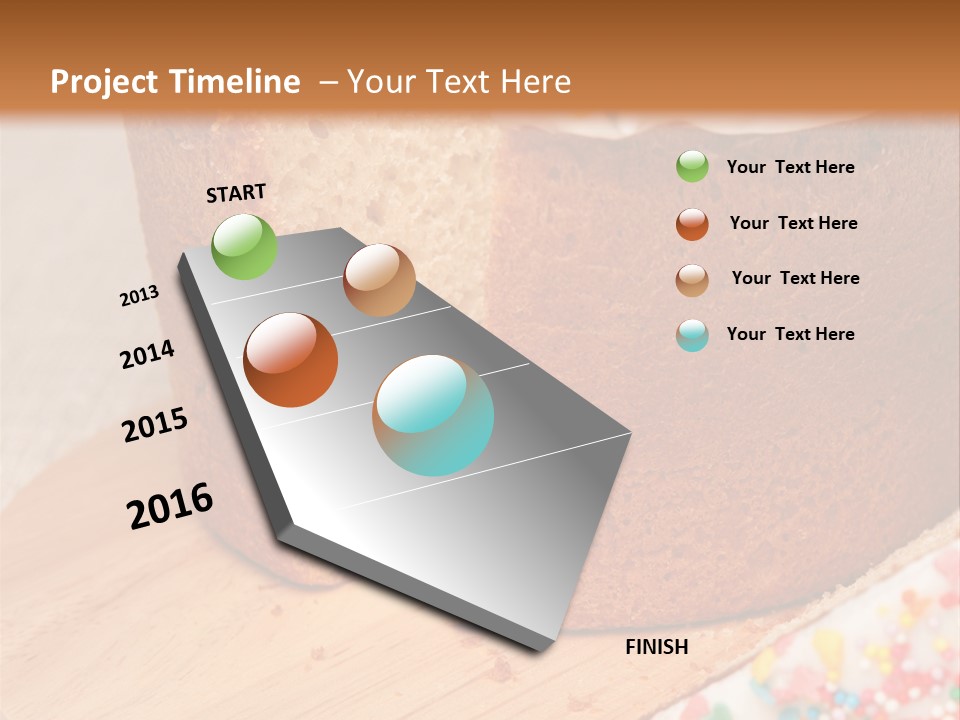 Project Timeline – Your Text Here

START

2013

2014

2015

2016

FINISH

Your Text Here

Your Text Here

Your Text Here

Your Text Here